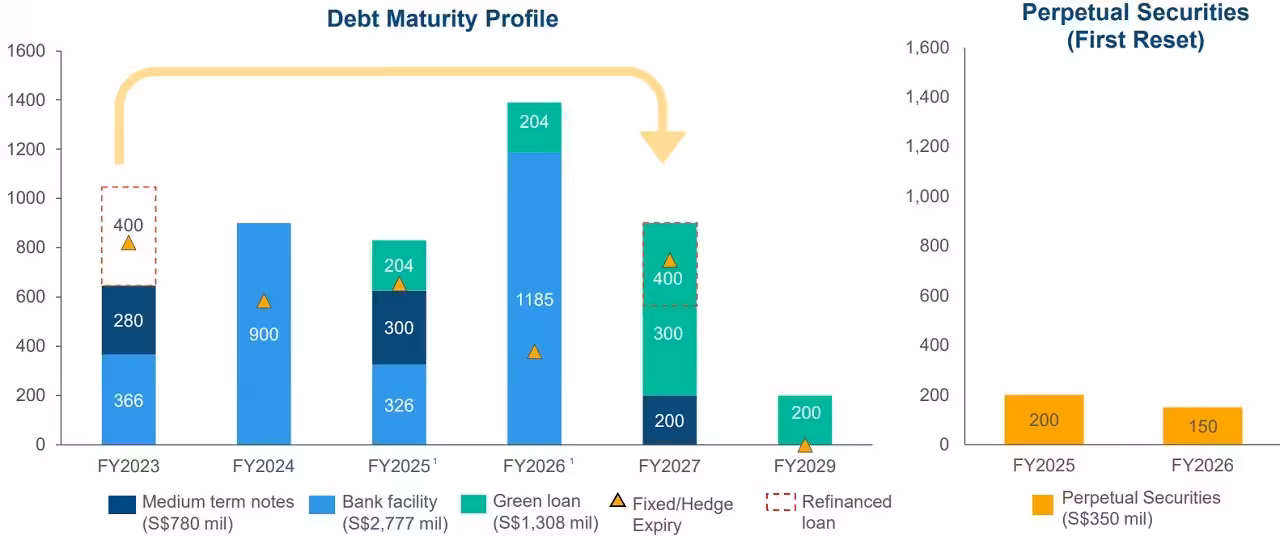 Debt Maturity Profile

1600
1400
1200
1000
800
600
400
200
0

400
280
366
900
204
300
326
204
1185
400
300
200
200

FY2023 FY2024 FY2025 ¹ FY2026 ¹ FY2027 FY2029

Medium term notes (S$780 mil)
Bank facility (S$2,777 mil)
Green loan (S$1,308 mil)
Fixed/Hedge Expiry
Refinanced loan

Perpetual Securities (First Reset)

1,600
1,400
1,200
1,000
800
600
400
200
0

200
150

FY2025 FY2026

Perpetual Securities (S$350 mil)